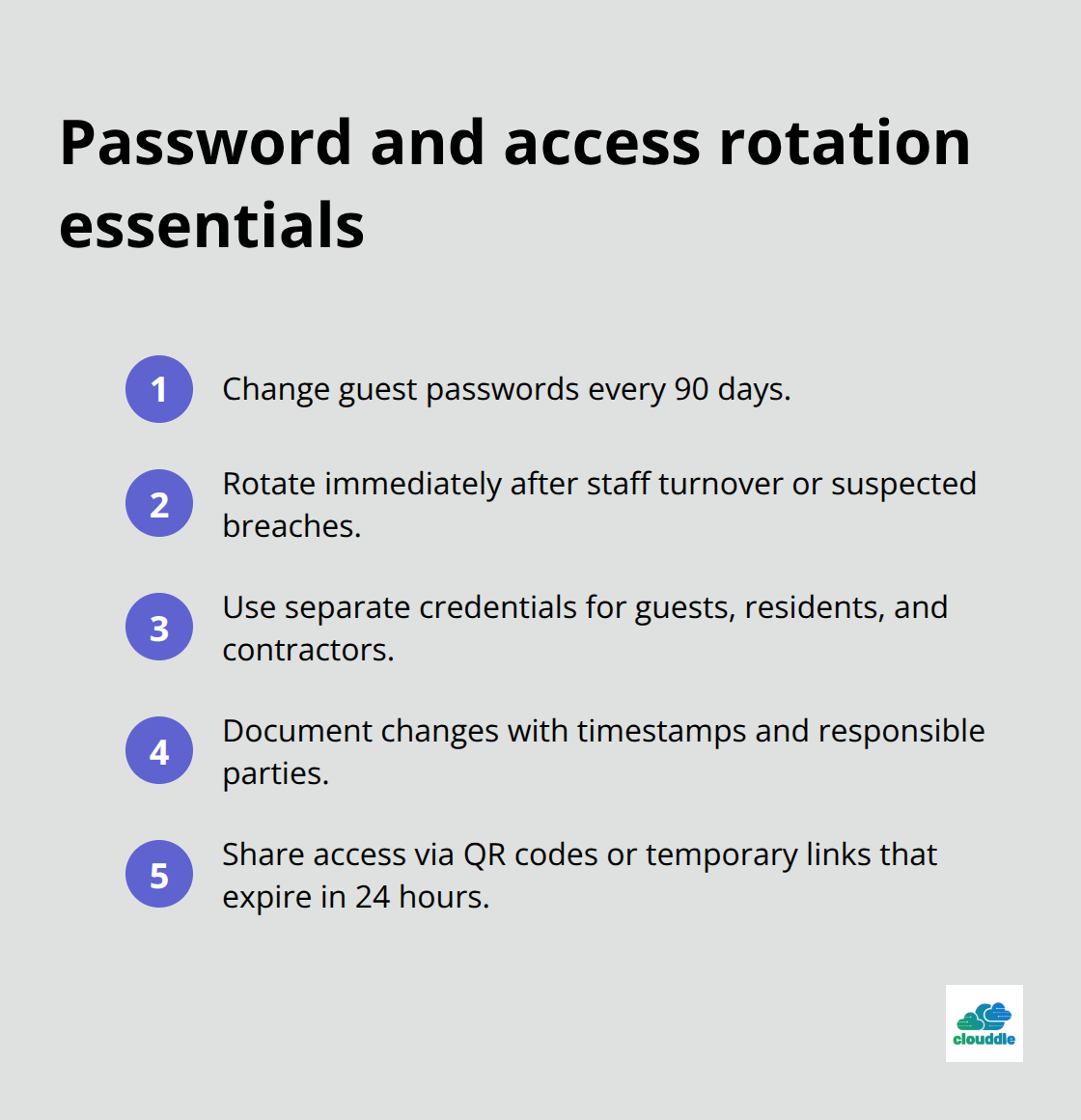 Password and access rotation essentials

1 Change guest passwords every 90 days.

2 Rotate immediately after staff turnover or suspected breaches.

3 Use separate credentials for guests, residents, and contractors.

4 Document changes with timestamps and responsible parties.

5 Share access via QR codes or temporary links that expire in 24 hours.

clouddle